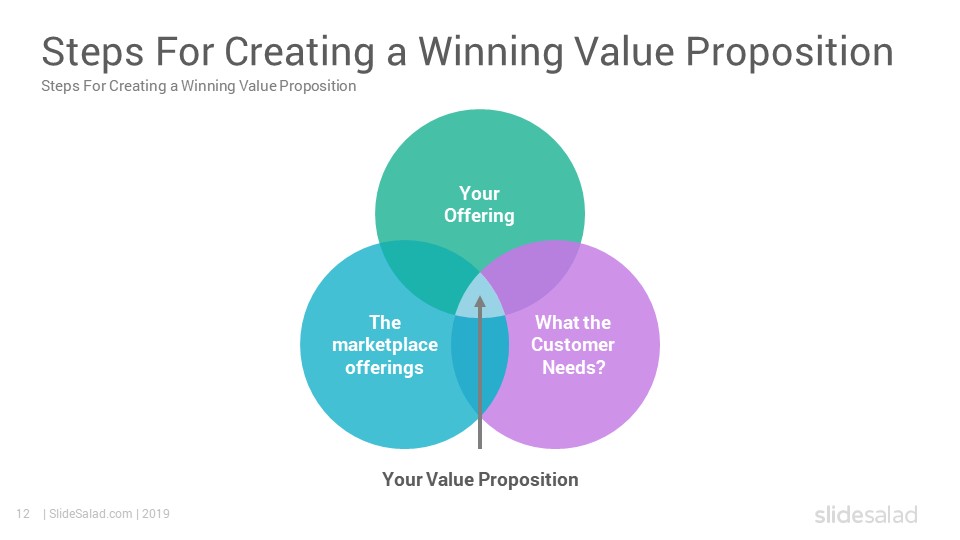 Steps For Creating a Winning Value Proposition
Steps For Creating a Winning Value Proposition

Your Offering

The marketplace offerings

What the Customer Needs?

Your Value Proposition

12 | SlideSalad.com | 2019

slidesalad